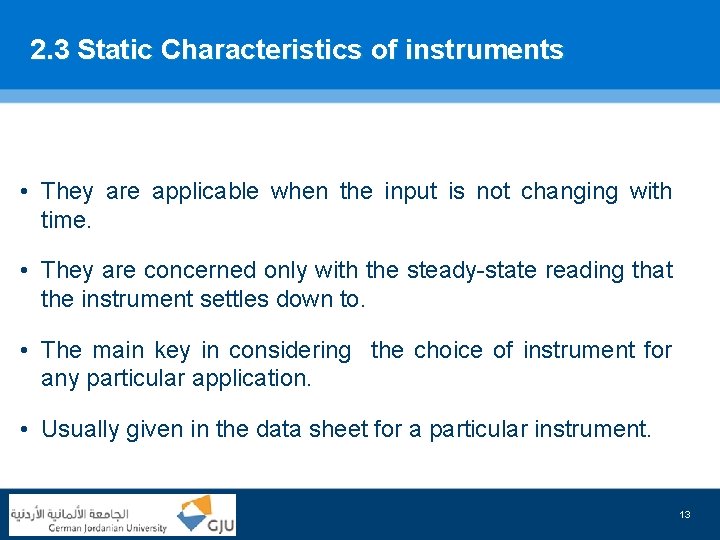 2.3 Static Characteristics of instruments

• They are applicable when the input is not changing with time.

• They are concerned only with the steady-state reading that the instrument settles down to.

• The main key in considering the choice of instrument for any particular application.

• Usually given in the data sheet for a particular instrument.

الجامعة الألمانية الأردنية
German Jordanian University
GJU

13